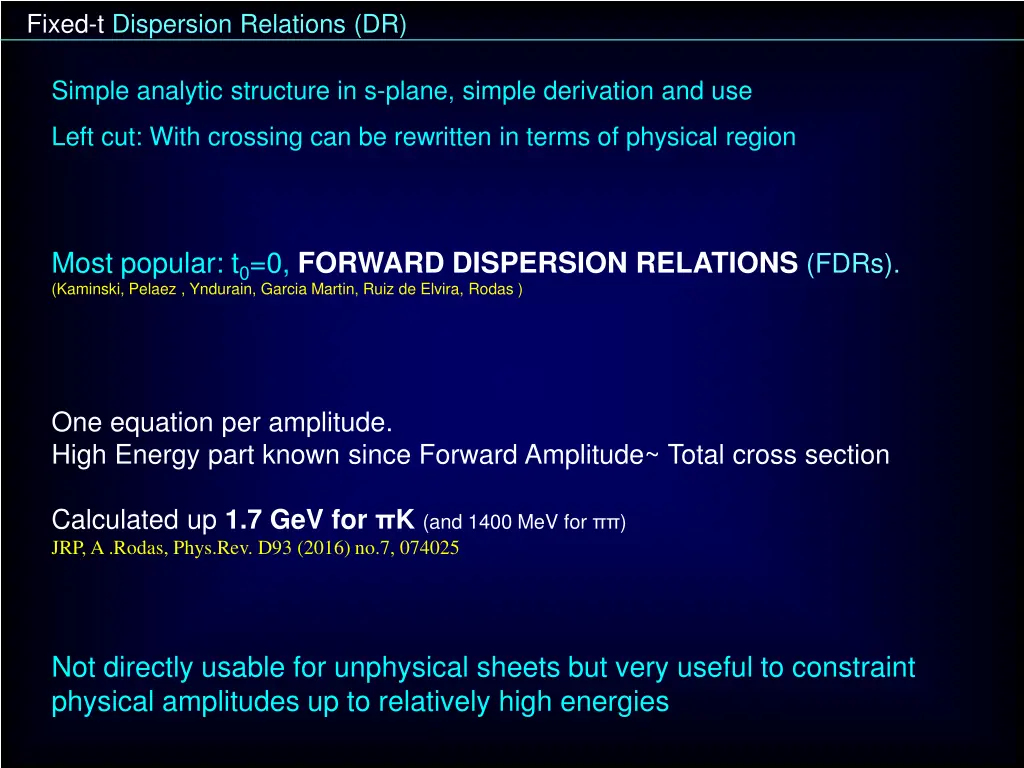 Fixed-t Dispersion Relations (DR)

Simple analytic structure in s-plane, simple derivation and use

Left cut: With crossing can be rewritten in terms of physical region

Most popular: $t_0$=0, FORWARD DISPERSION RELATIONS (FDRs).
(Kaminski, Pelaez , Yndurain, Garcia Martin, Ruiz de Elvira, Rodas )

One equation per amplitude.
High Energy part known since Forward Amplitude~ Total cross section

Calculated up 1.7 GeV for πK (and 1400 MeV for ππ)
JRP, A .Rodas, Phys.Rev. D93 (2016) no.7, 074025

Not directly usable for unphysical sheets but very useful to constraint physical amplitudes up to relatively high energies